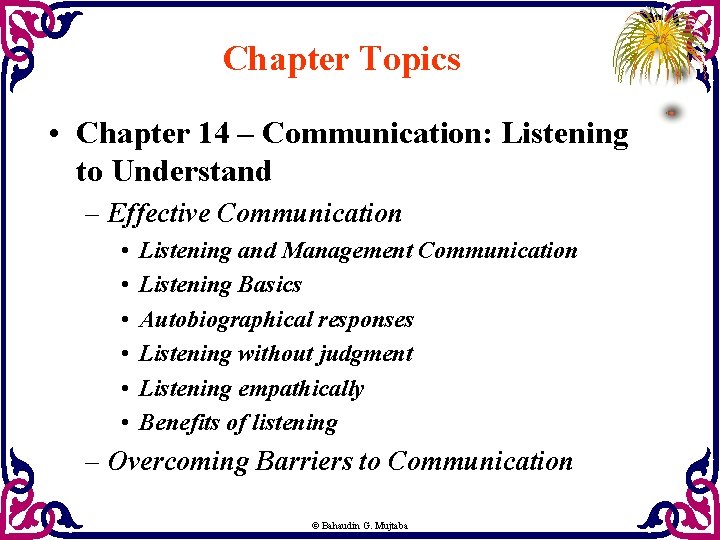 Chapter Topics

• Chapter 14 – Communication: Listening to Understand

– Effective Communication

• Listening and Management Communication
• Listening Basics
• Autobiographical responses
• Listening without judgment
• Listening empathically
• Benefits of listening

– Overcoming Barriers to Communication

© Bahaudin G. Mujtaba